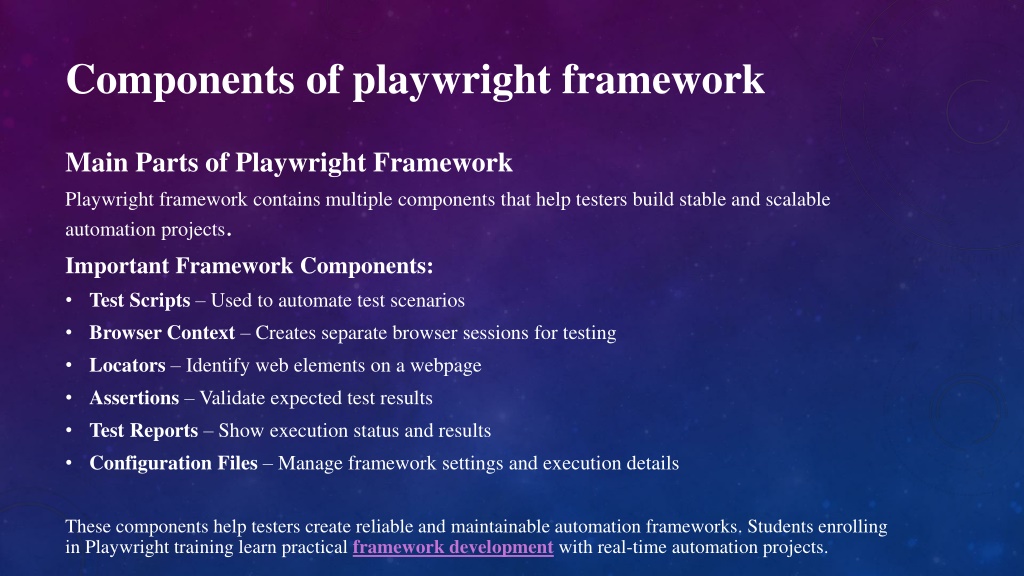 Components of playwright framework

Main Parts of Playwright Framework

Playwright framework contains multiple components that help testers build stable and scalable automation projects.

Important Framework Components:

• Test Scripts – Used to automate test scenarios
• Browser Context – Creates separate browser sessions for testing
• Locators – Identify web elements on a webpage
• Assertions – Validate expected test results
• Test Reports – Show execution status and results
• Configuration Files – Manage framework settings and execution details

These components help testers create reliable and maintainable automation frameworks. Students enrolling in Playwright training learn practical framework development with real-time automation projects.